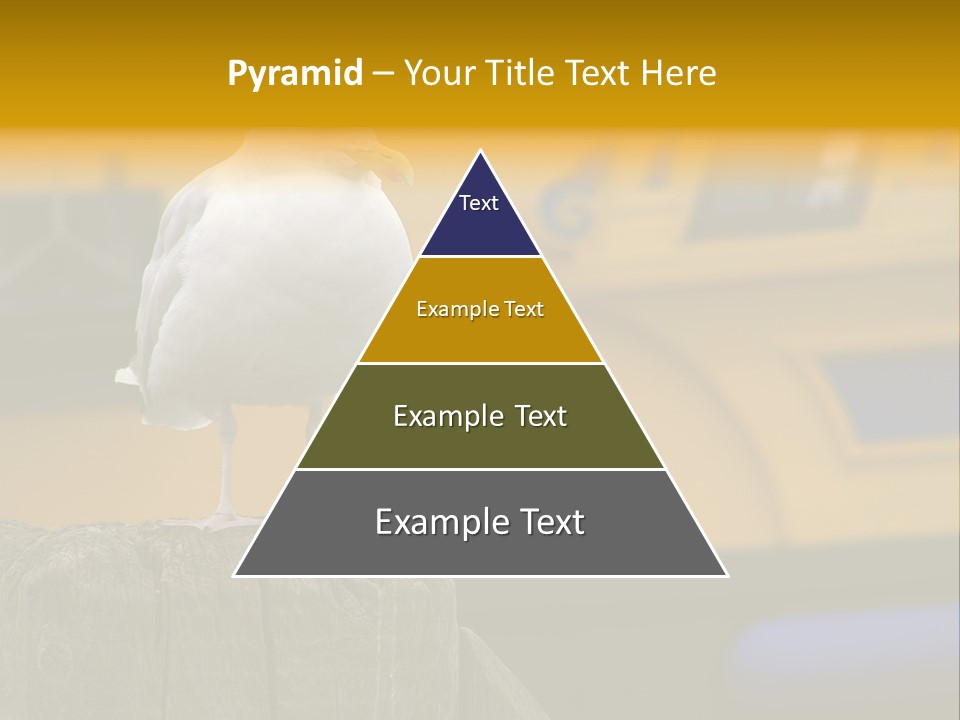 Pyramid – Your Title Text Here

Text

Example Text

Example Text

Example Text